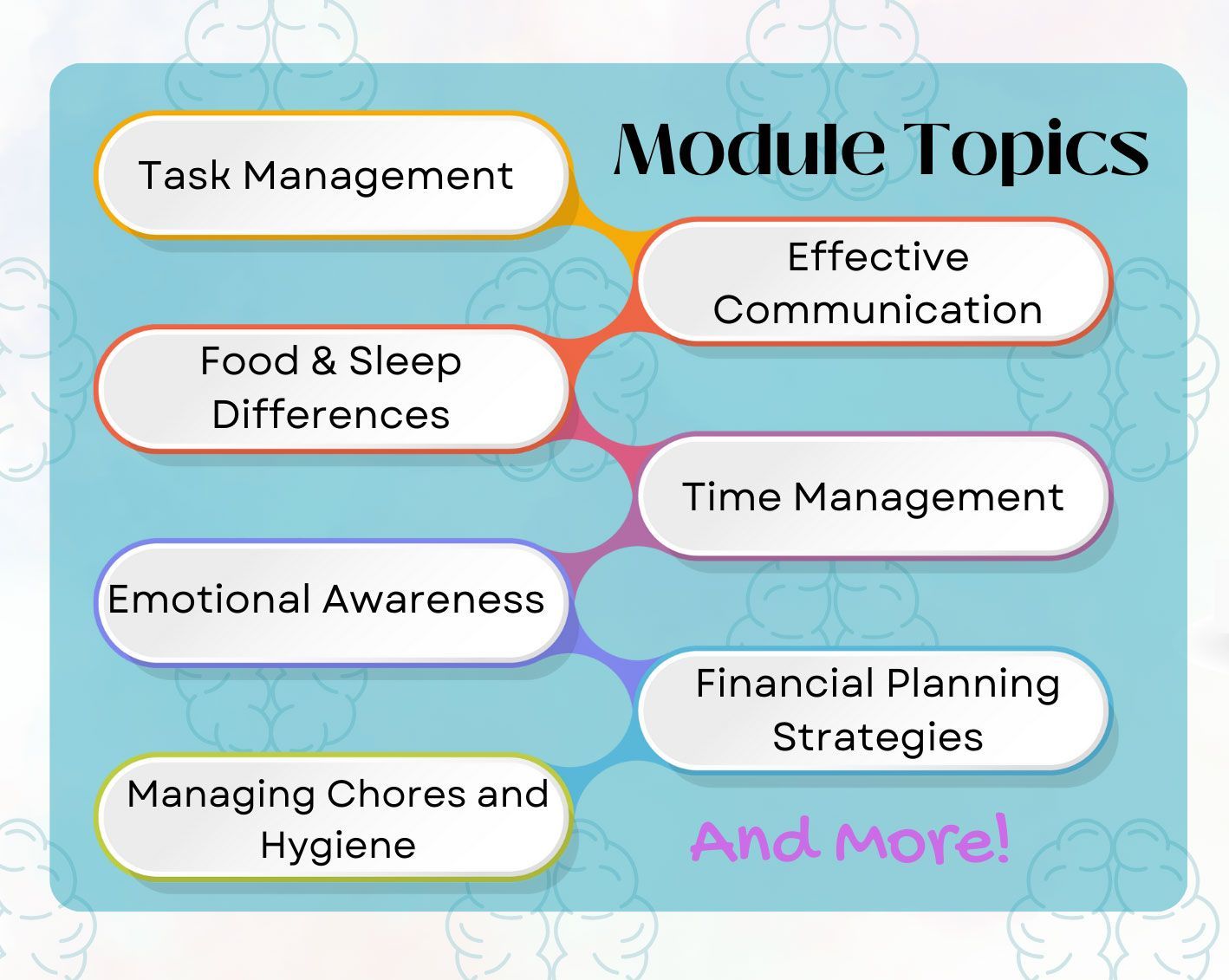 Module Topics

Task Management

Effective Communication

Food & Sleep Differences

Time Management

Emotional Awareness

Financial Planning Strategies

Managing Chores and Hygiene

And More!